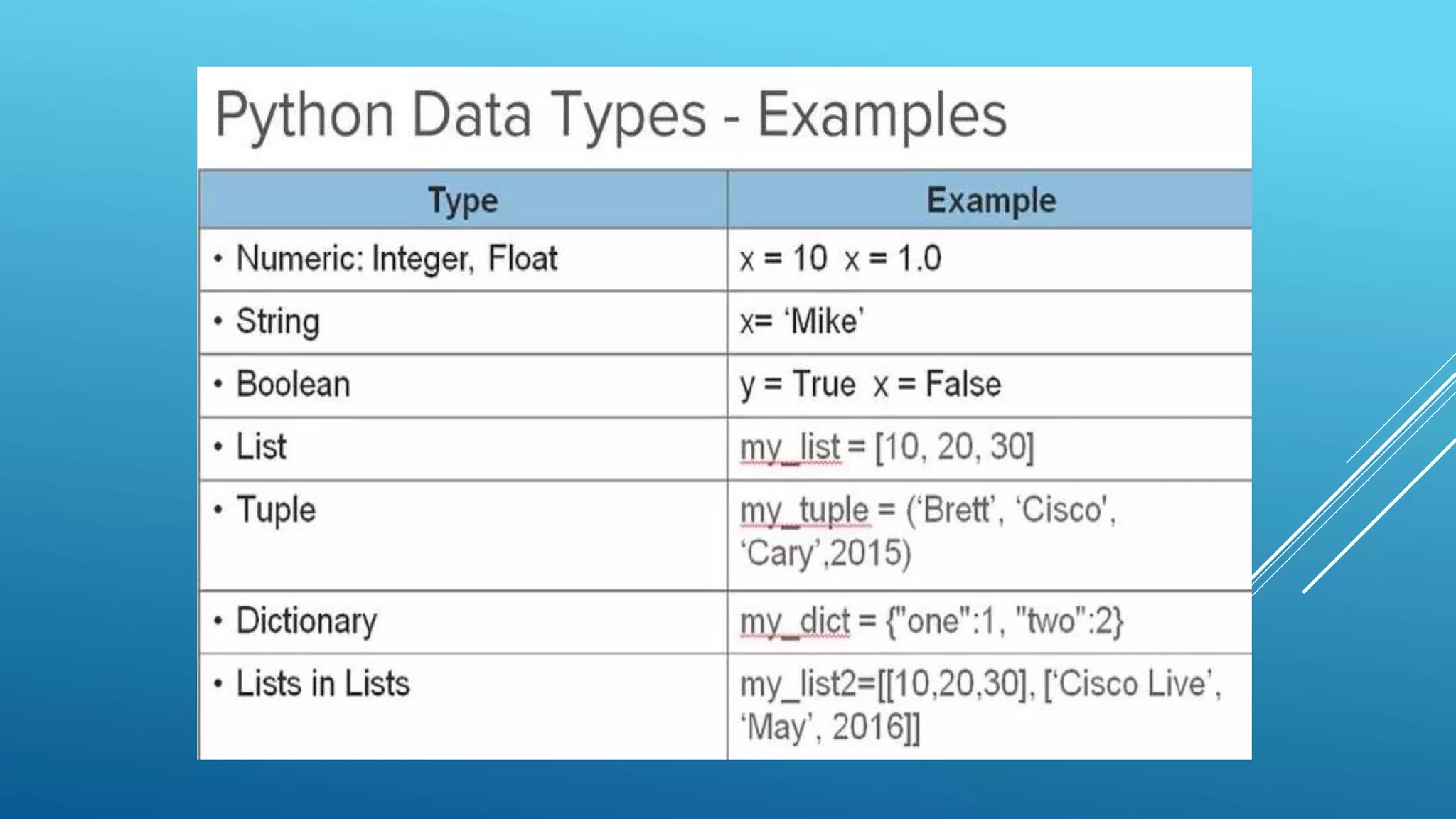 Python Data Types - Examples

| Type | Example |
|---|---|
| • Numeric: Integer, Float | x = 10 x = 1.0 |
| • String | x= ‘Mike’ |
| • Boolean | y = True x = False |
| • List | my_list = [10, 20, 30] |
| • Tuple | my_tuple = (‘Brett’, ‘Cisco’, ‘Cary’,2015) |
| • Dictionary | my_dict = {"one":1, "two":2} |
| • Lists in Lists | my_list2=[[10,20,30], [‘Cisco Live’, ‘May’, 2016]] |